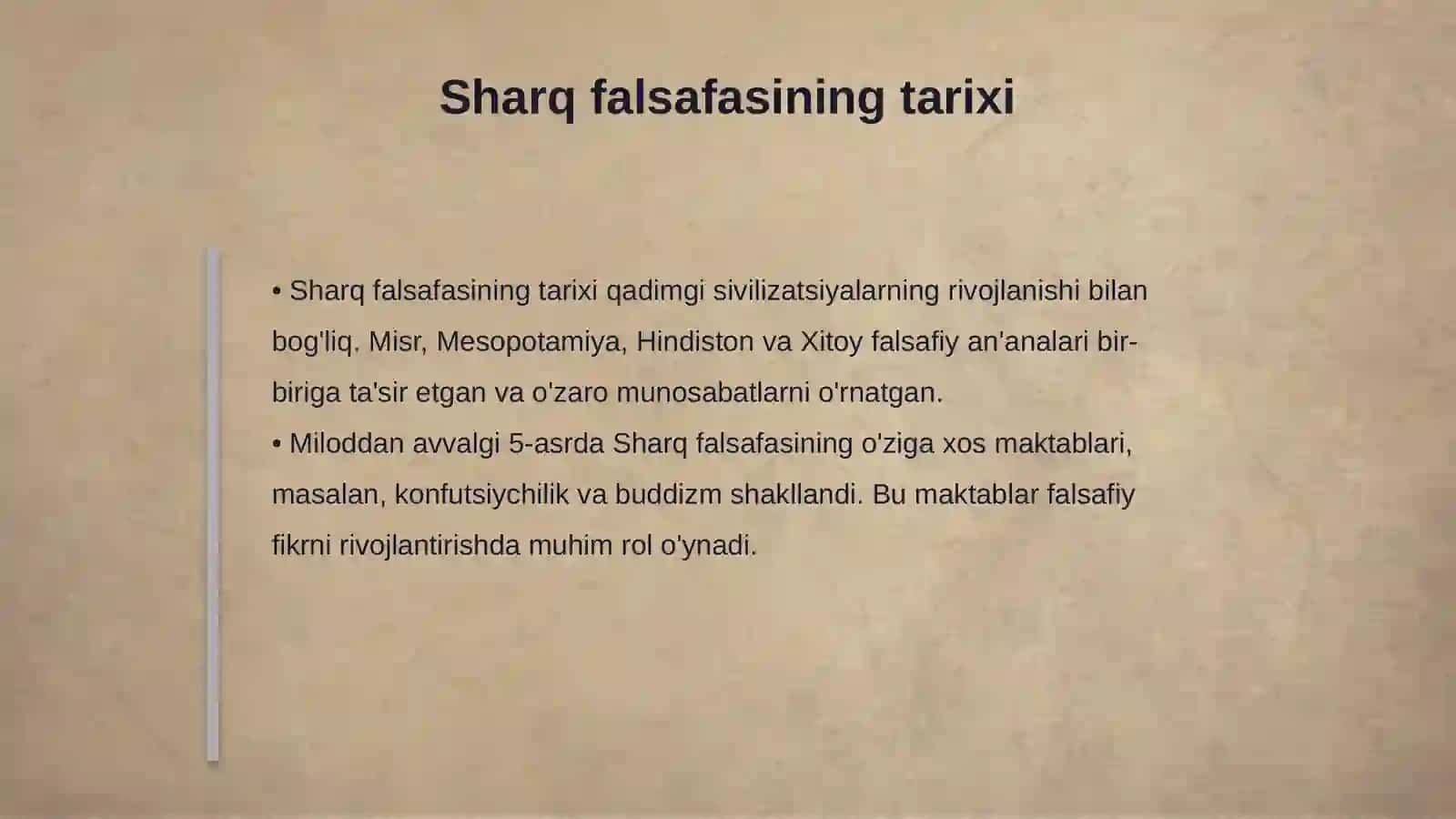 Sharq falsafasining tarixi

• Sharq falsafasining tarixi qadimgi sivilizatsiyalarning rivojlanishi bilan bog'liq. Misr, Mesopotamiya, Hindiston va Xitoy falsafiy an'analari bir-biriga ta'sir etgan va o'zaro munosabatlarni o'rnatgan.
• Miloddan avvalgi 5-asrda Sharq falsafasining o'ziga xos maktablari, masalan, konfutsiychilik va buddizm shakllandi. Bu maktablar falsafiy fikrni rivojlantirishda muhim rol o'ynadi.